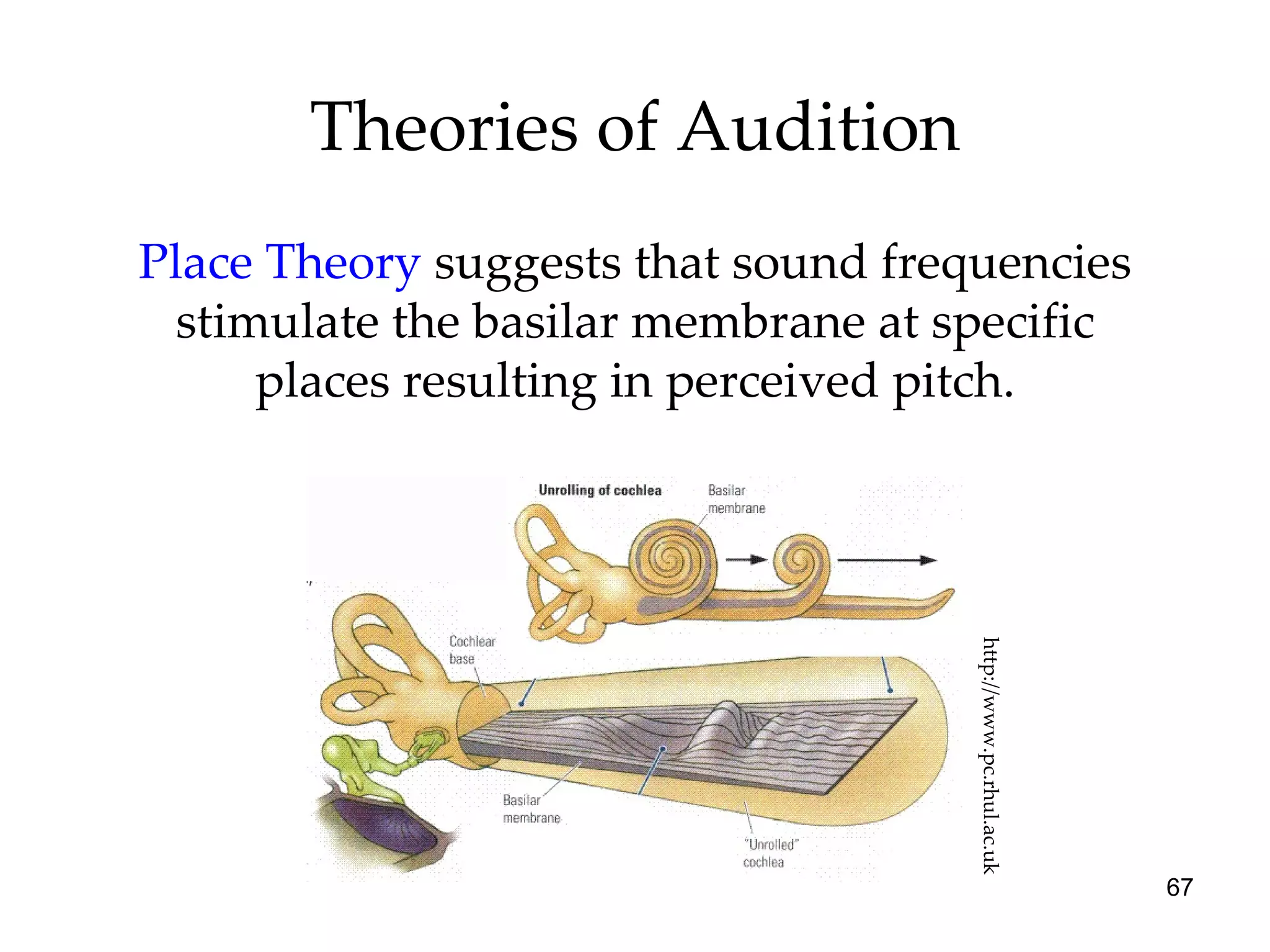 Theories of Audition

Place Theory suggests that sound frequencies stimulate the basilar membrane at specific places resulting in perceived pitch.

Unrolling of cochlea

Basilar membrane

Cochlear base

Basilar membrane

"Unrolled" cochlea

http://www.pc.rhul.ac.uk

67